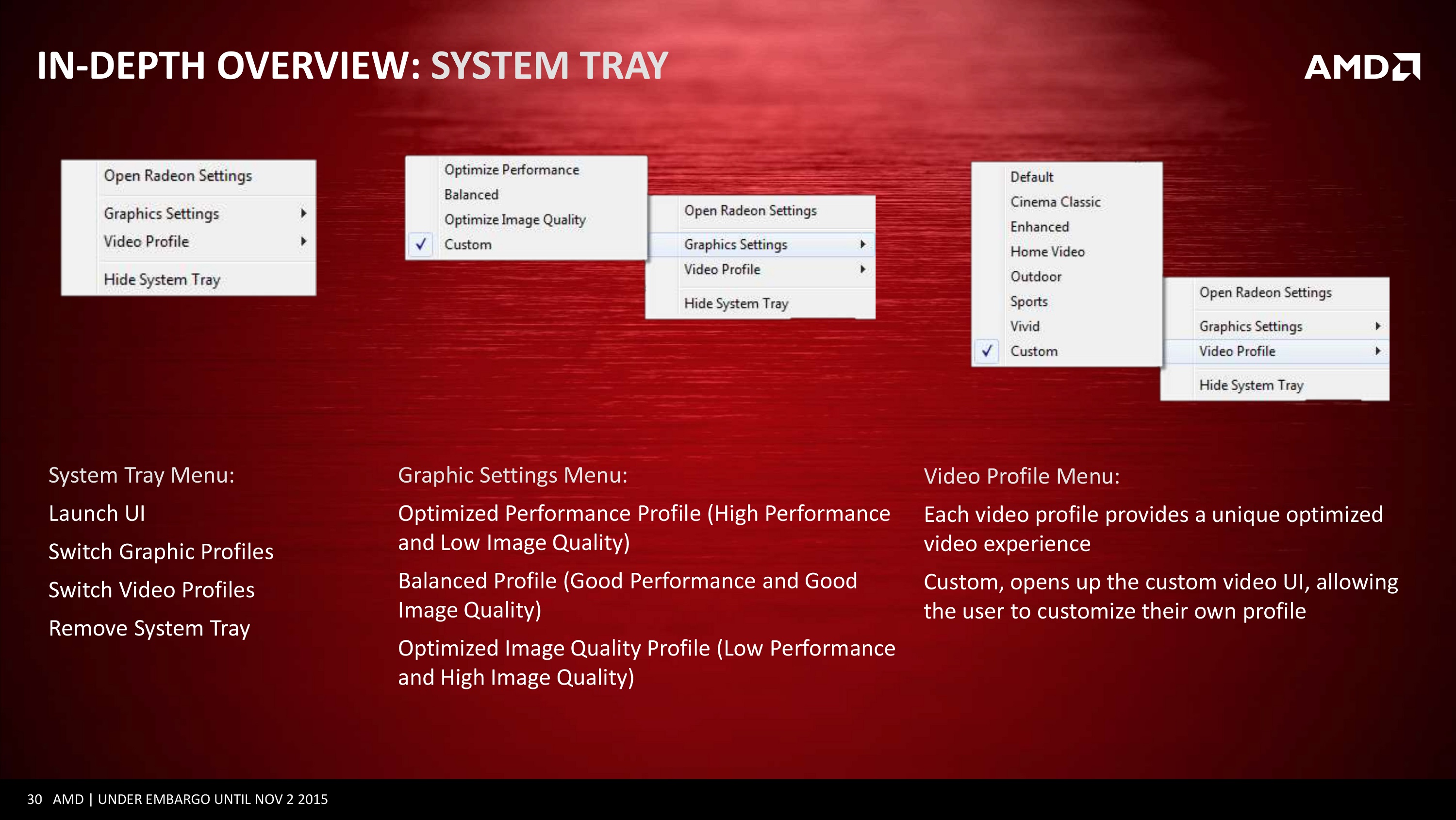 IN-DEPTH OVERVIEW: SYSTEM TRAY

AMD

Open Radeon Settings
Graphics Settings
Video Profile
Hide System Tray

Optimize Performance
Balanced
Optimize Image Quality
✓ Custom

Open Radeon Settings
Graphics Settings
Video Profile
Hide System Tray

Default
Cinema Classic
Enhanced
Home Video
Outdoor
Sports
Vivid
✓ Custom

Open Radeon Settings
Graphics Settings
Video Profile
Hide System Tray

System Tray Menu:

Launch UI

Switch Graphic Profiles

Switch Video Profiles

Remove System Tray

Graphic Settings Menu:

Optimized Performance Profile (High Performance and Low Image Quality)

Balanced Profile (Good Performance and Good Image Quality)

Optimized Image Quality Profile (Low Performance and High Image Quality)

Video Profile Menu:

Each video profile provides a unique optimized video experience

Custom, opens up the custom video UI, allowing the user to customize their own profile

30 AMD | UNDER EMBARGO UNTIL NOV 2 2015